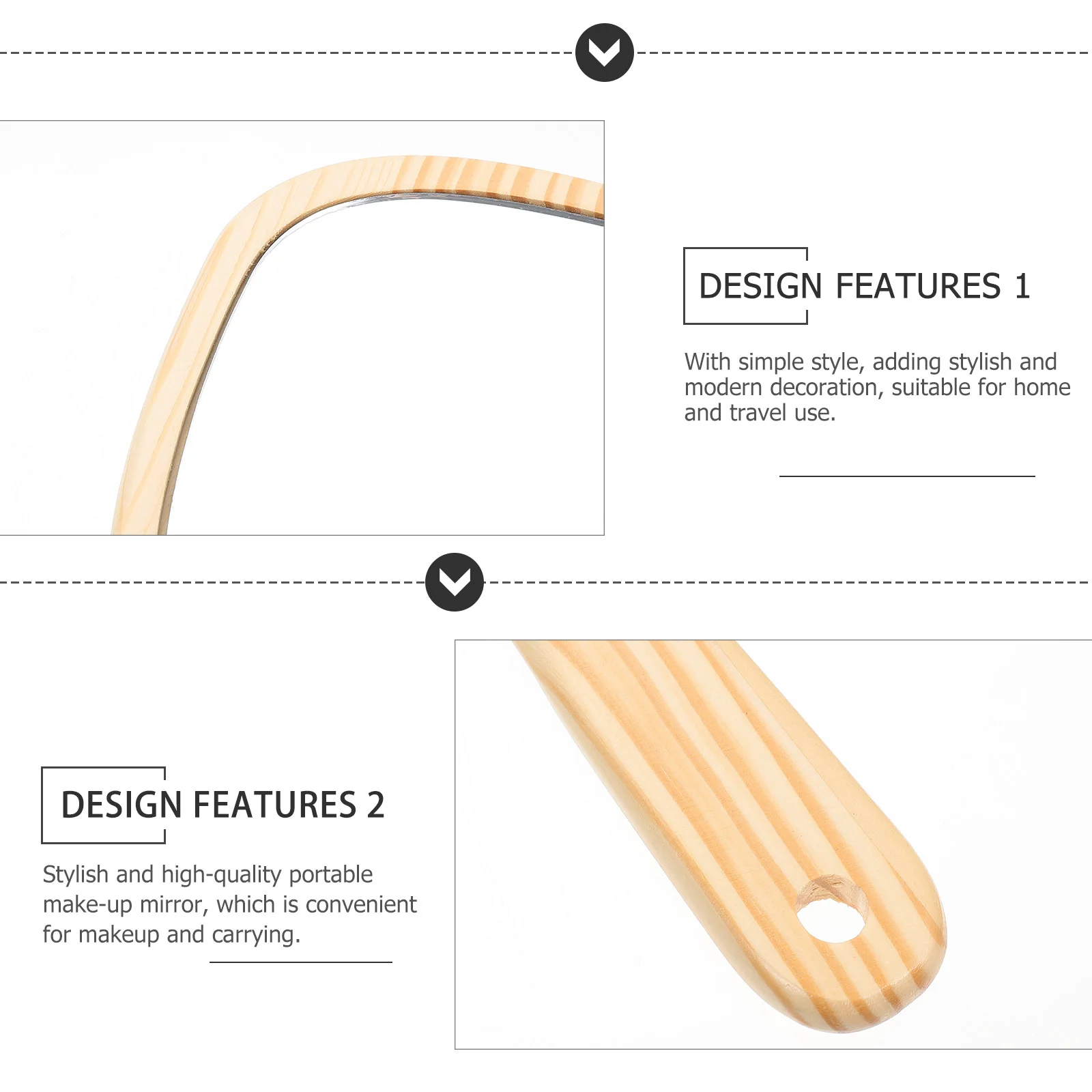 DESIGN FEATURES 1

With simple style, adding stylish and modern decoration, suitable for home and travel use.

DESIGN FEATURES 2

Stylish and high-quality portable make-up mirror, which is convenient for makeup and carrying.